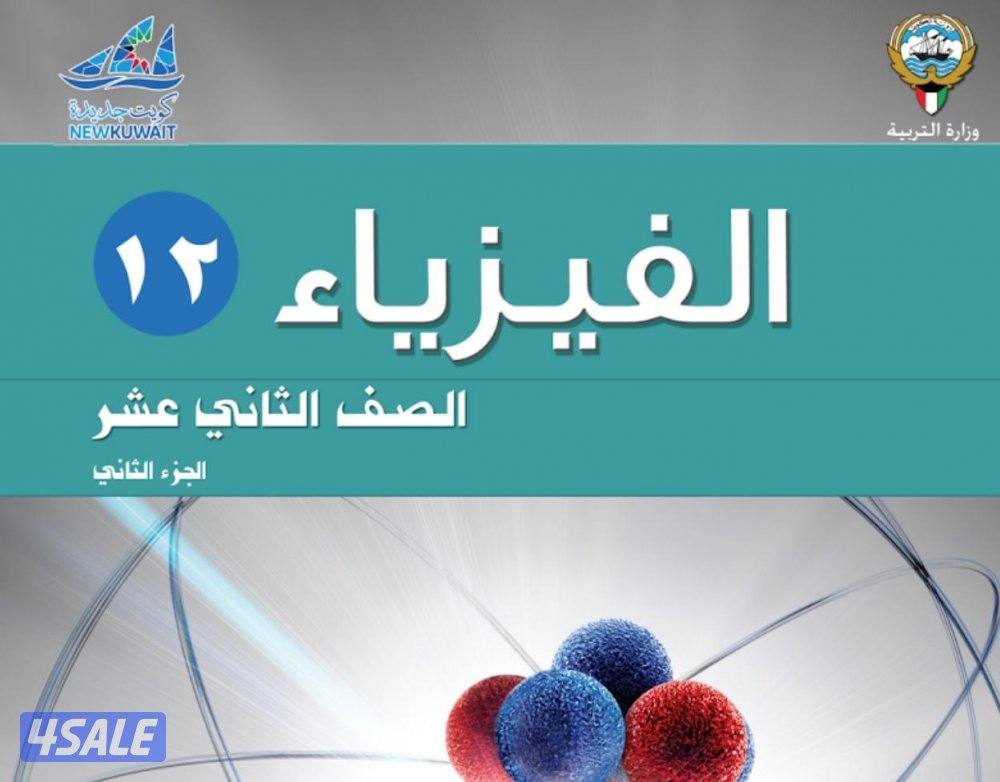 وزارة التربية

كويت جديدة
NEWKUWAIT

الفيزياء ١٢

الصف الثاني عشر

الجزء الثاني

4SALE